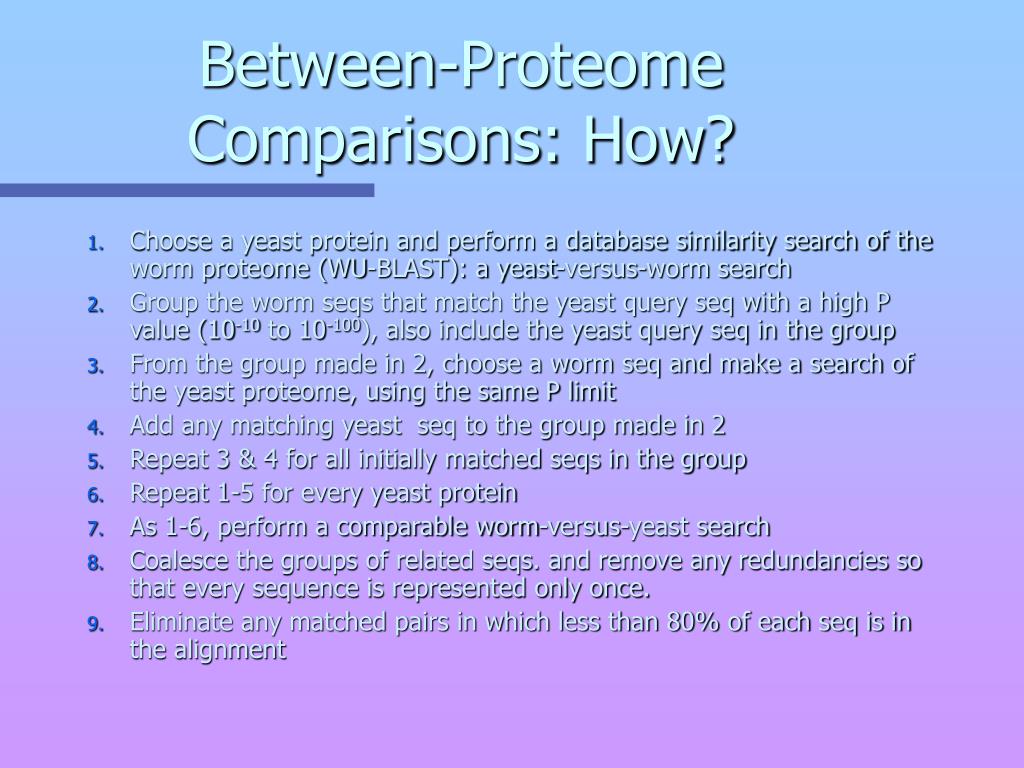 Between-Proteome Comparisons: How?

1. Choose a yeast protein and perform a database similarity search of the worm proteome (WU-BLAST): a yeast-versus-worm search
2. Group the worm seqs that match the yeast query seq with a high P value ($10^{-10}$ to $10^{-100}$), also include the yeast query seq in the group
3. From the group made in 2, choose a worm seq and make a search of the yeast proteome, using the same P limit
4. Add any matching yeast seq to the group made in 2
5. Repeat 3 & 4 for all initially matched seqs in the group
6. Repeat 1-5 for every yeast protein
7. As 1-6, perform a comparable worm-versus-yeast search
8. Coalesce the groups of related seqs. and remove any redundancies so that every sequence is represented only once.
9. Eliminate any matched pairs in which less than 80% of each seq is in the alignment